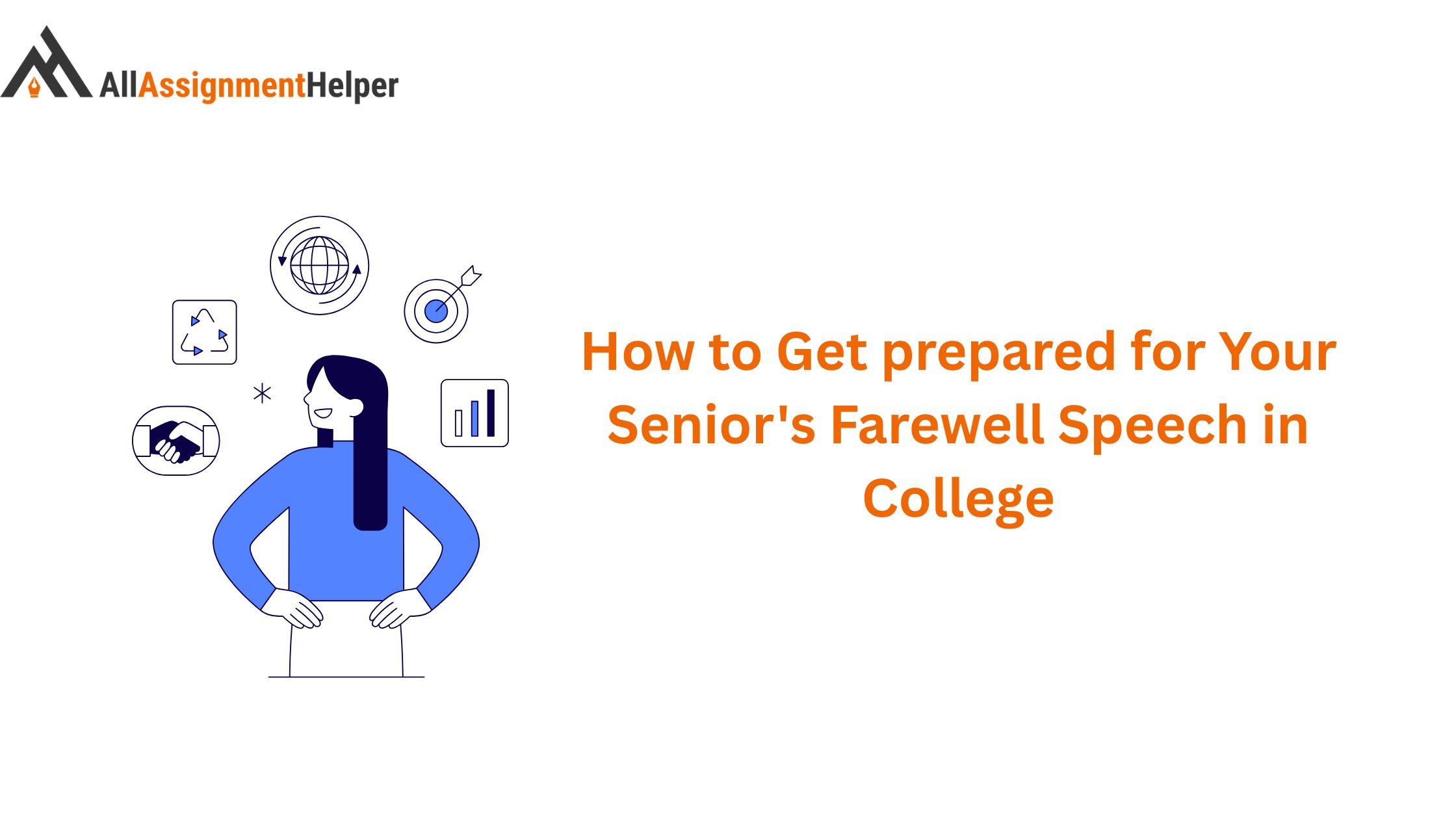 AllAssignmentHelper

How to Get prepared for Your Senior's Farewell Speech in College